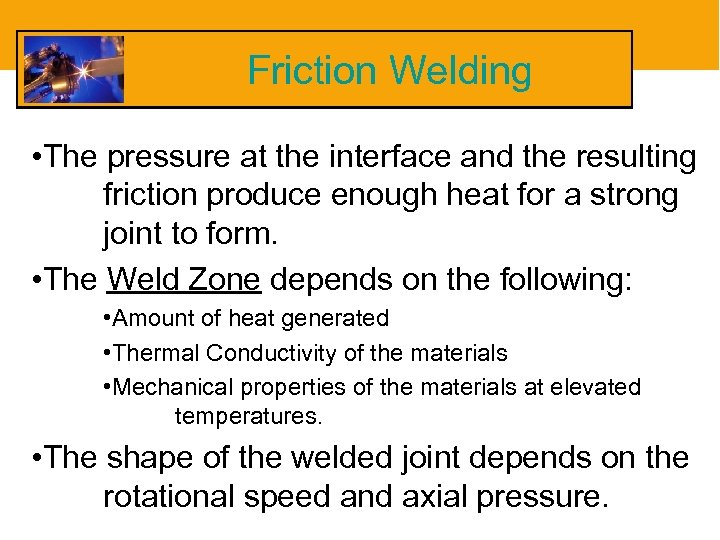 Friction Welding

•The pressure at the interface and the resulting friction produce enough heat for a strong joint to form.

•The Weld Zone depends on the following:

•Amount of heat generated

•Thermal Conductivity of the materials

•Mechanical properties of the materials at elevated temperatures.

•The shape of the welded joint depends on the rotational speed and axial pressure.